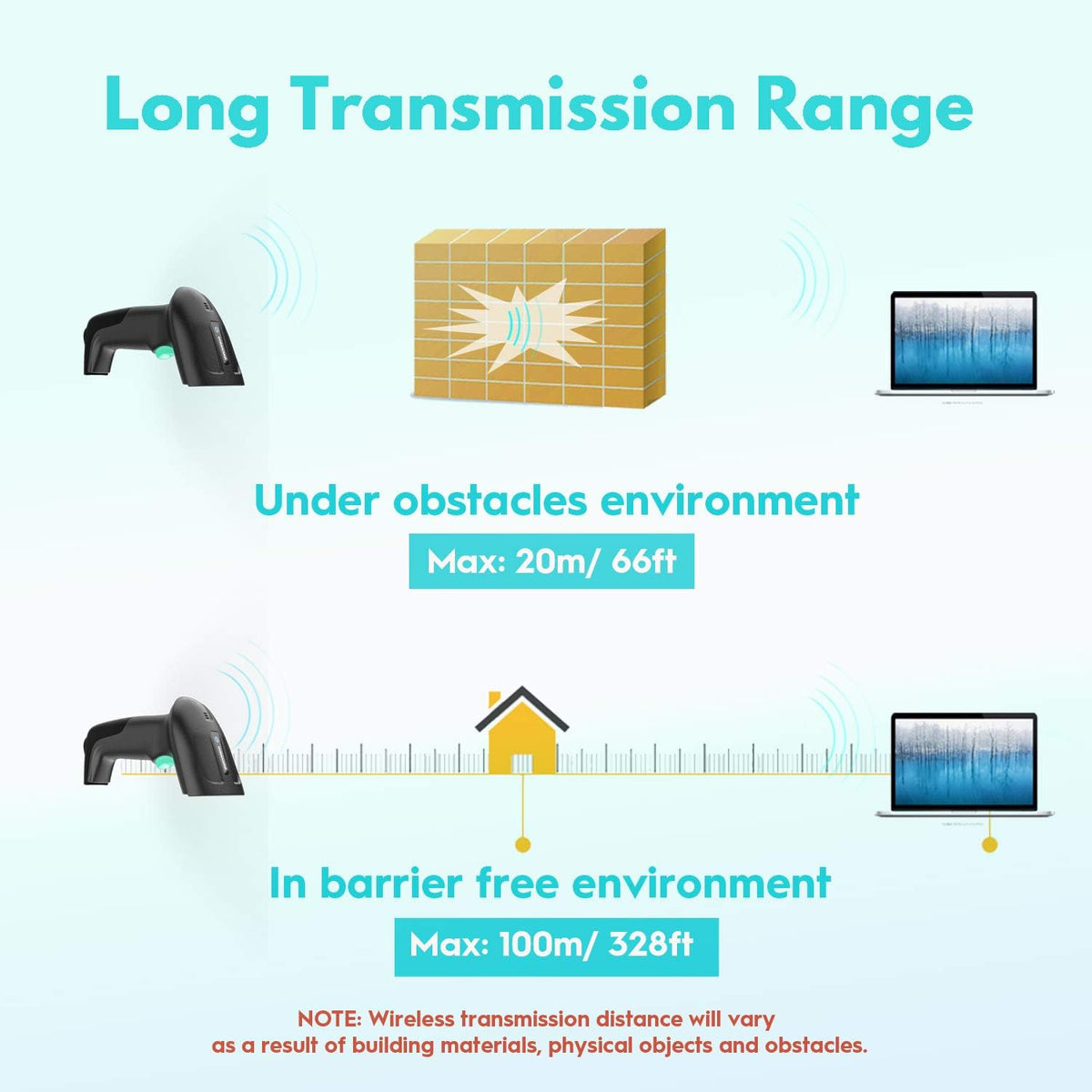 Long Transmission Range

Under obstacles environment

Max: 20m/ 66ft

In barrier free environment

Max: 100m/ 328ft

NOTE: Wireless transmission distance will vary as a result of building materials, physical objects and obstacles.